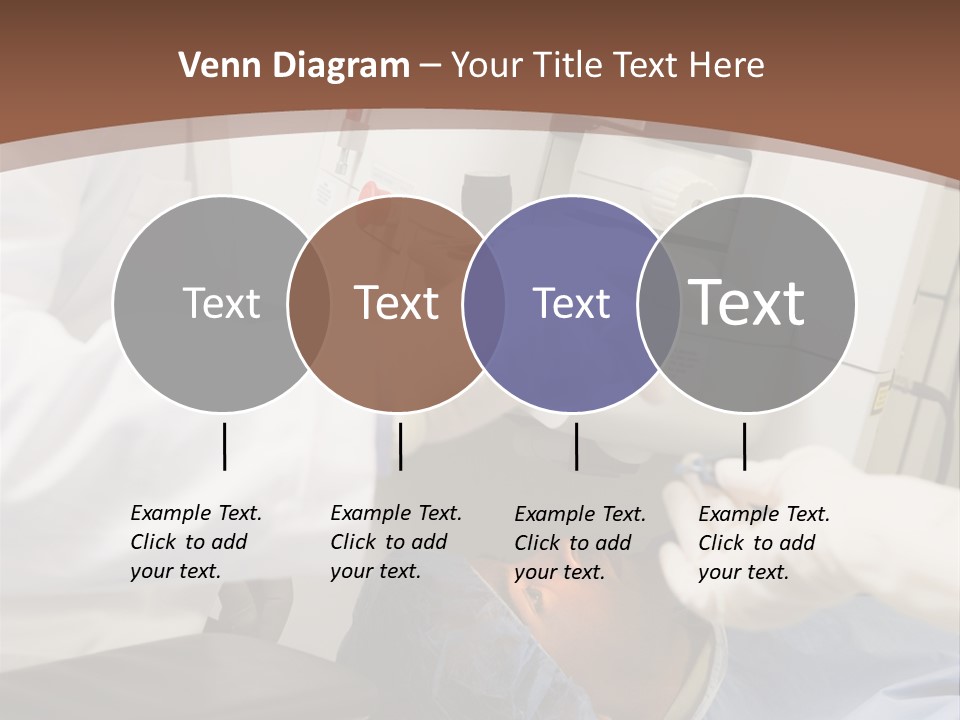 Venn Diagram – Your Title Text Here

Text

Text

Text

Text

Example Text. Click to add your text.

Example Text. Click to add your text.

Example Text. Click to add your text.

Example Text. Click to add your text.